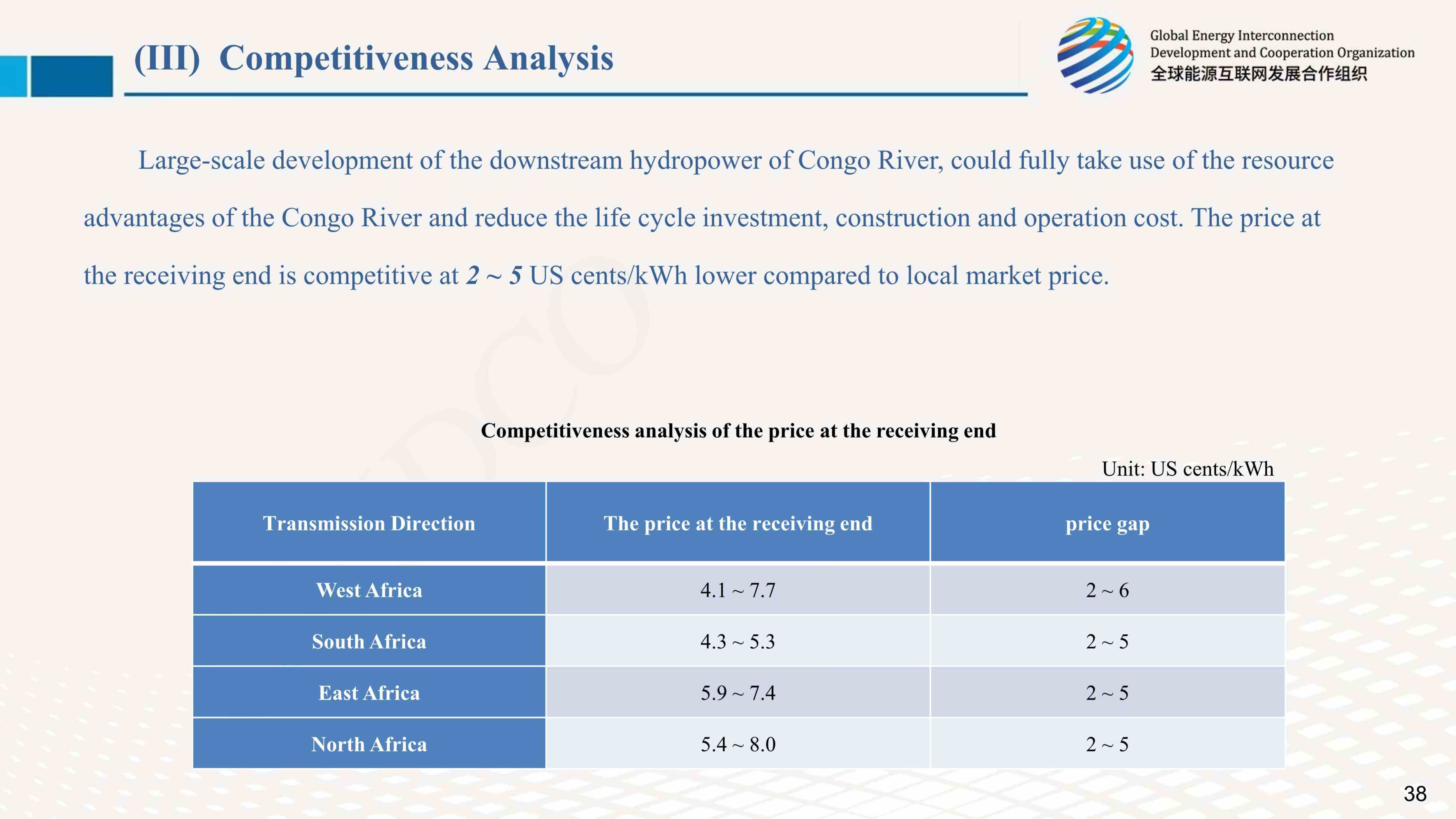 (III) Competitiveness Analysis

Global Energy Interconnection Development and Cooperation Organization
全球能源互联网发展合作组织

Large-scale development of the downstream hydropower of Congo River, could fully take use of the resource advantages of the Congo River and reduce the life cycle investment, construction and operation cost. The price at the receiving end is competitive at 2 ~ 5 US cents/kWh lower compared to local market price.

Competitiveness analysis of the price at the receiving end

Unit: US cents/kWh

| Transmission Direction | The price at the receiving end | price gap |
|---|---|---|
| West Africa | 4.1 ~ 7.7 | 2 ~ 6 |
| South Africa | 4.3 ~ 5.3 | 2 ~ 5 |
| East Africa | 5.9 ~ 7.4 | 2 ~ 5 |
| North Africa | 5.4 ~ 8.0 | 2 ~ 5 |

38